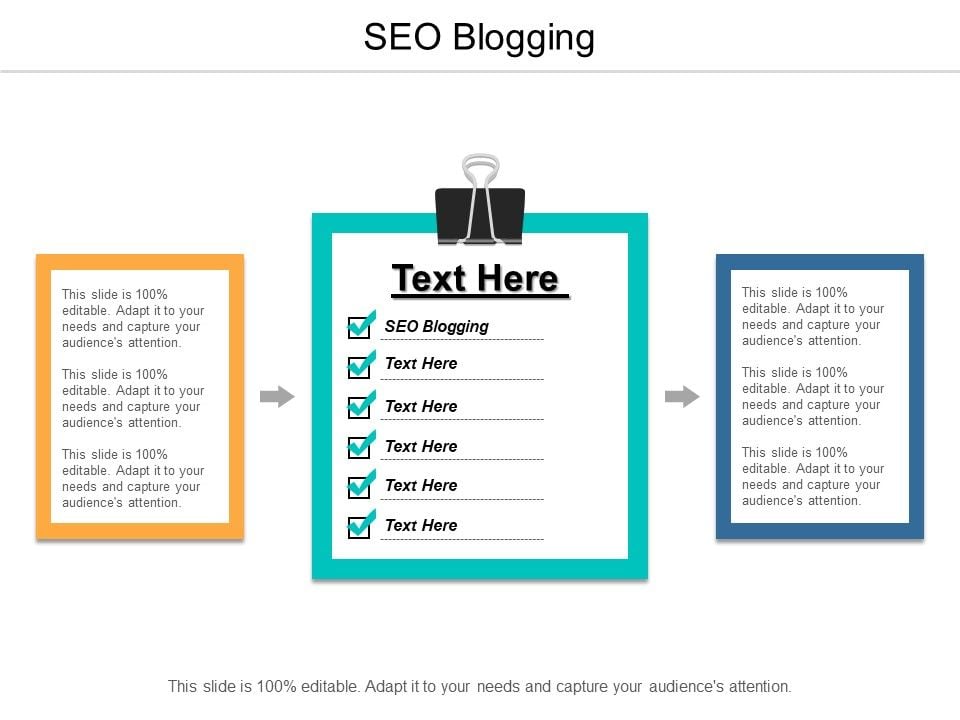 SEO Blogging

This slide is 100% editable. Adapt it to your needs and capture your audience's attention.

This slide is 100% editable. Adapt it to your needs and capture your audience's attention.

This slide is 100% editable. Adapt it to your needs and capture your audience's attention.

Text Here

SEO Blogging

Text Here

Text Here

Text Here

Text Here

Text Here

This slide is 100% editable. Adapt it to your needs and capture your audience's attention.

This slide is 100% editable. Adapt it to your needs and capture your audience's attention.

This slide is 100% editable. Adapt it to your needs and capture your audience's attention.

This slide is 100% editable. Adapt it to your needs and capture your audience's attention.